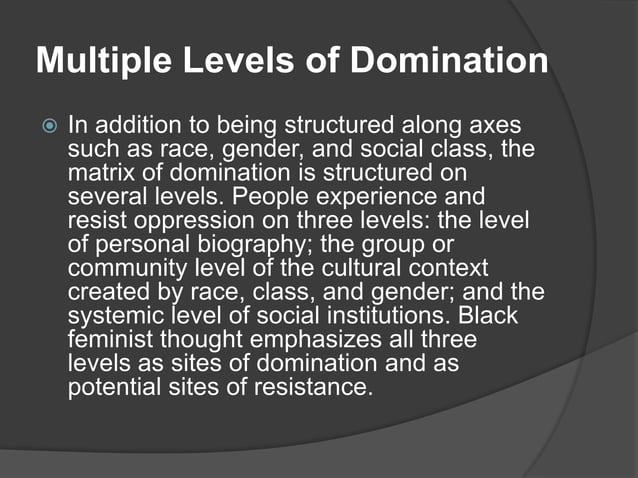 Multiple Levels of Domination

In addition to being structured along axes such as race, gender, and social class, the matrix of domination is structured on several levels. People experience and resist oppression on three levels: the level of personal biography; the group or community level of the cultural context created by race, class, and gender; and the systemic level of social institutions. Black feminist thought emphasizes all three levels as sites of domination and as potential sites of resistance.